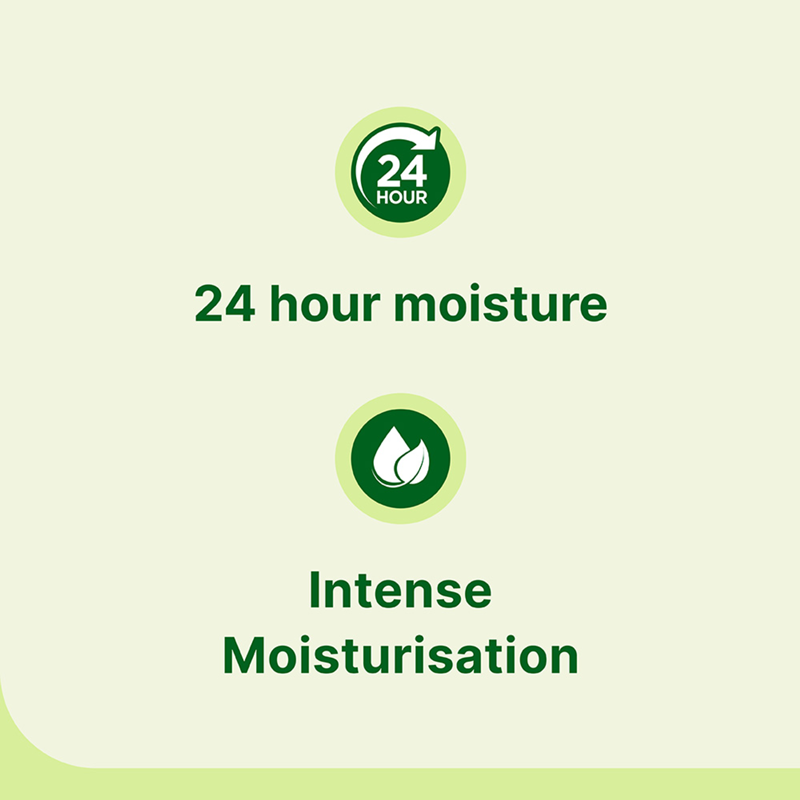 24
HOUR

24 hour moisture

Intense Moisturisation